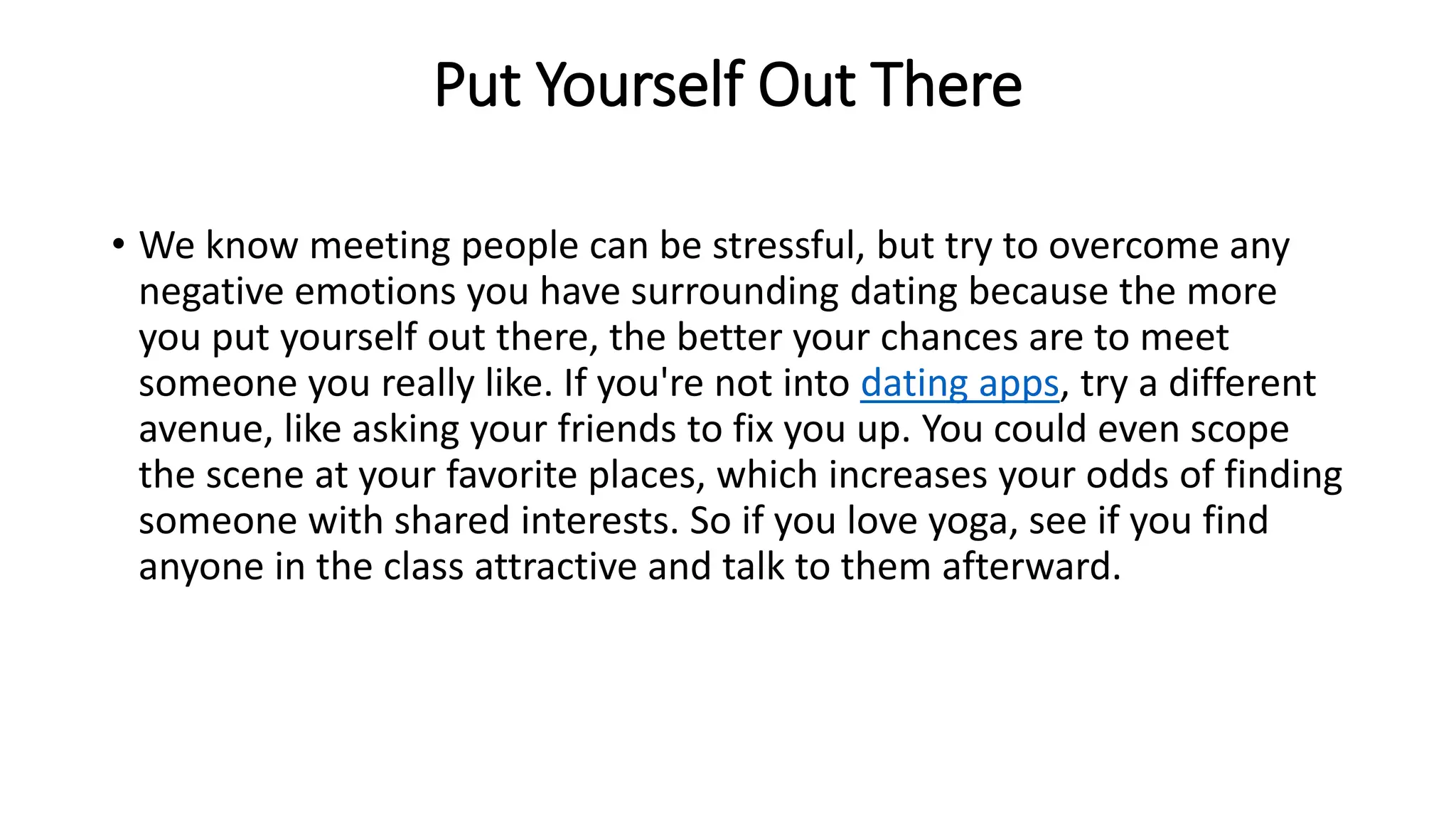 Put Yourself Out There

• We know meeting people can be stressful, but try to overcome any negative emotions you have surrounding dating because the more you put yourself out there, the better your chances are to meet someone you really like. If you're not into dating apps, try a different avenue, like asking your friends to fix you up. You could even scope the scene at your favorite places, which increases your odds of finding someone with shared interests. So if you love yoga, see if you find anyone in the class attractive and talk to them afterward.